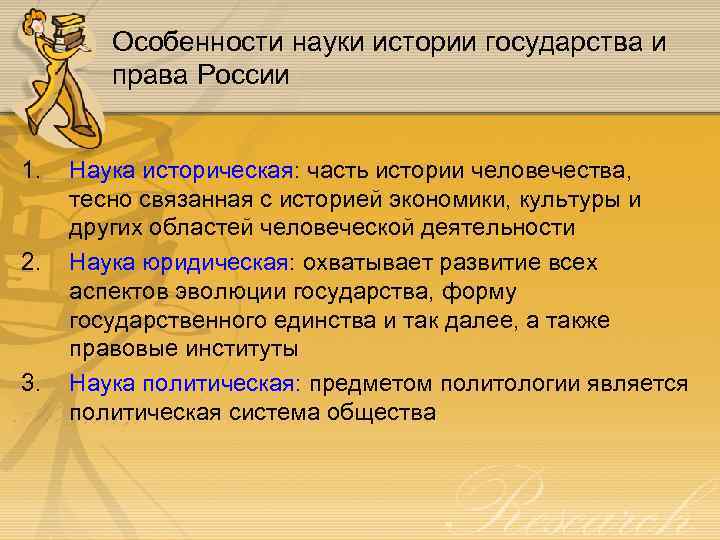 Особенности науки истории государства и права России

1. Наука историческая: часть истории человечества, тесно связанная с историей экономики, культуры и других областей человеческой деятельности

2. Наука юридическая: охватывает развитие всех аспектов эволюции государства, форму государственного единства и так далее, а также правовые институты

3. Наука политическая: предметом политологии является политическая система общества

Research